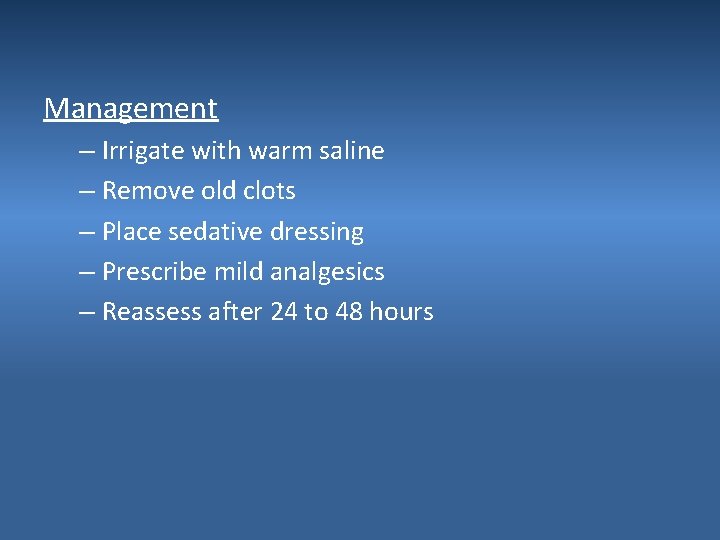 Management
– Irrigate with warm saline
– Remove old clots
– Place sedative dressing
– Prescribe mild analgesics
– Reassess after 24 to 48 hours